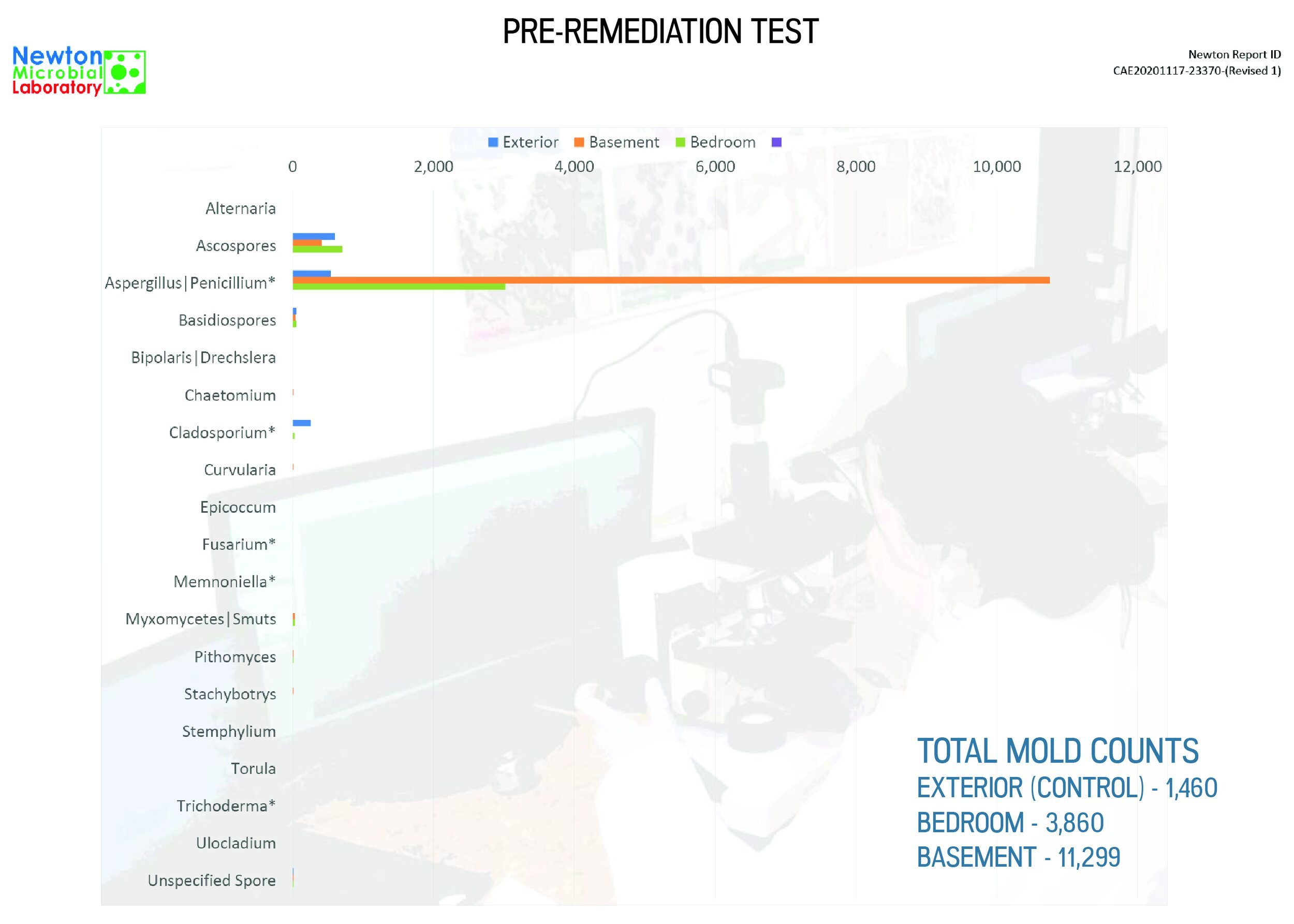 PRE-REMEDIATION TEST

Newton Microbial Laboratory

Newton Report ID
CAE20201117-23370-(Revised 1)

Exterior Basement Bedroom

0 2,000 4,000 6,000 8,000 10,000 12,000

Alternaria
Ascospores
Aspergillus|Penicillium*
Basidiospores
Bipolaris|Drechslera
Chaetomium
Cladosporium*
Curvularia
Epicoccum
Fusarium*
Memnoniella*
Myxomycetes|Smuts
Pithomyces
Stachybotrys
Stemphylium
Torula
Trichoderma*
Ulocladium
Unspecified Spore

TOTAL MOLD COUNTS
EXTERIOR (CONTROL) - 1,460
BEDROOM - 3,860
BASEMENT - 11,299